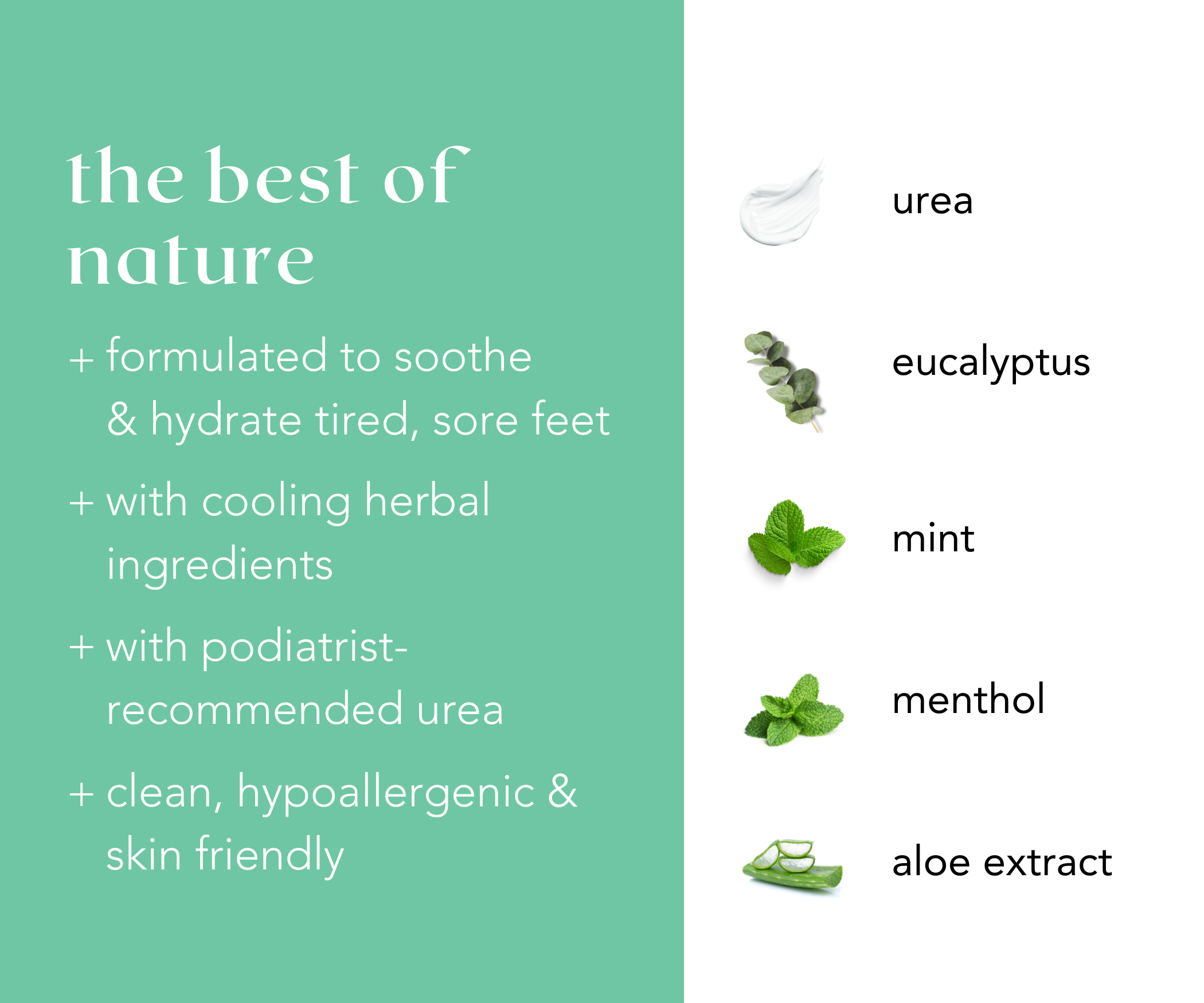 the best of nature

+ formulated to soothe & hydrate tired, sore feet

+ with cooling herbal ingredients

+ with podiatrist-recommended urea

+ clean, hypoallergenic & skin friendly

urea

eucalyptus

mint

menthol

aloe extract